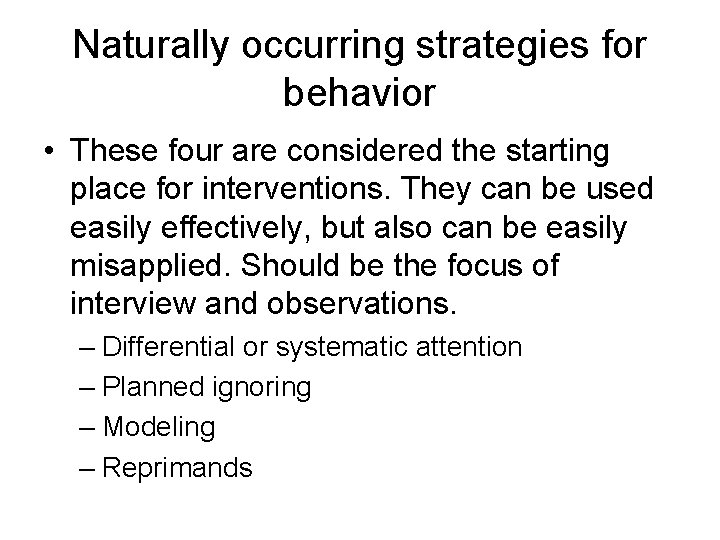 Naturally occurring strategies for behavior

• These four are considered the starting place for interventions. They can be used easily effectively, but also can be easily misapplied. Should be the focus of interview and observations.
– Differential or systematic attention
– Planned ignoring
– Modeling
– Reprimands